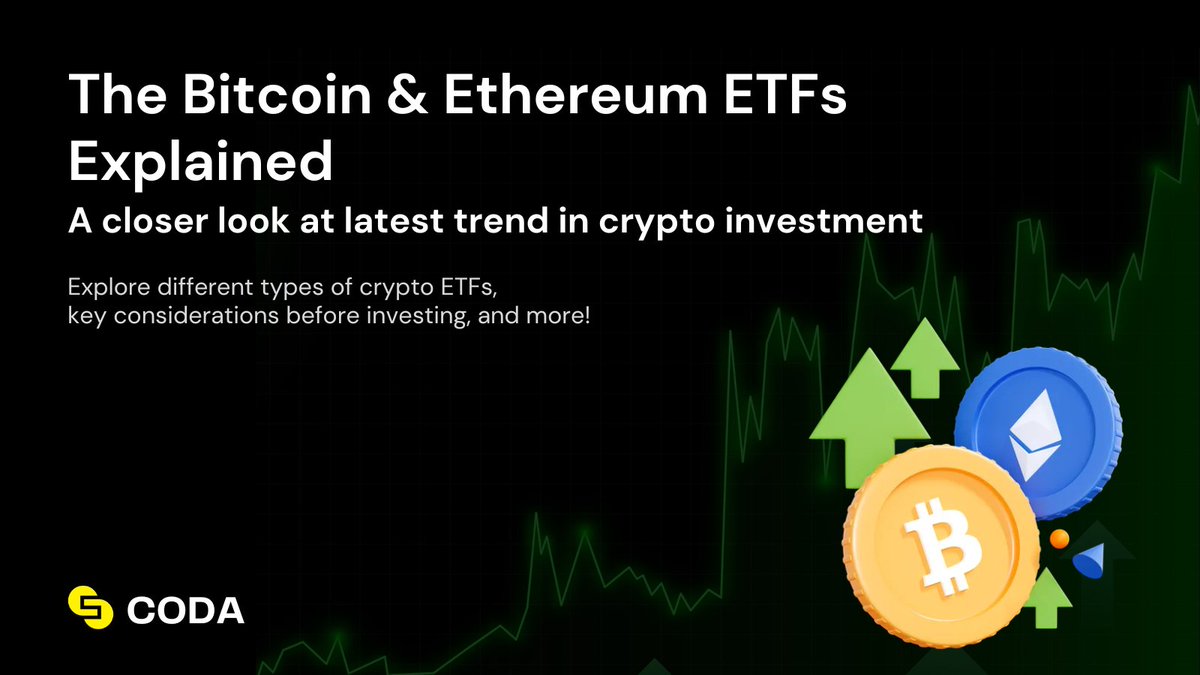 The Bitcoin & Ethereum ETFs Explained

A closer look at latest trend in crypto investment

Explore different types of crypto ETFs, key considerations before investing, and more!

CODA